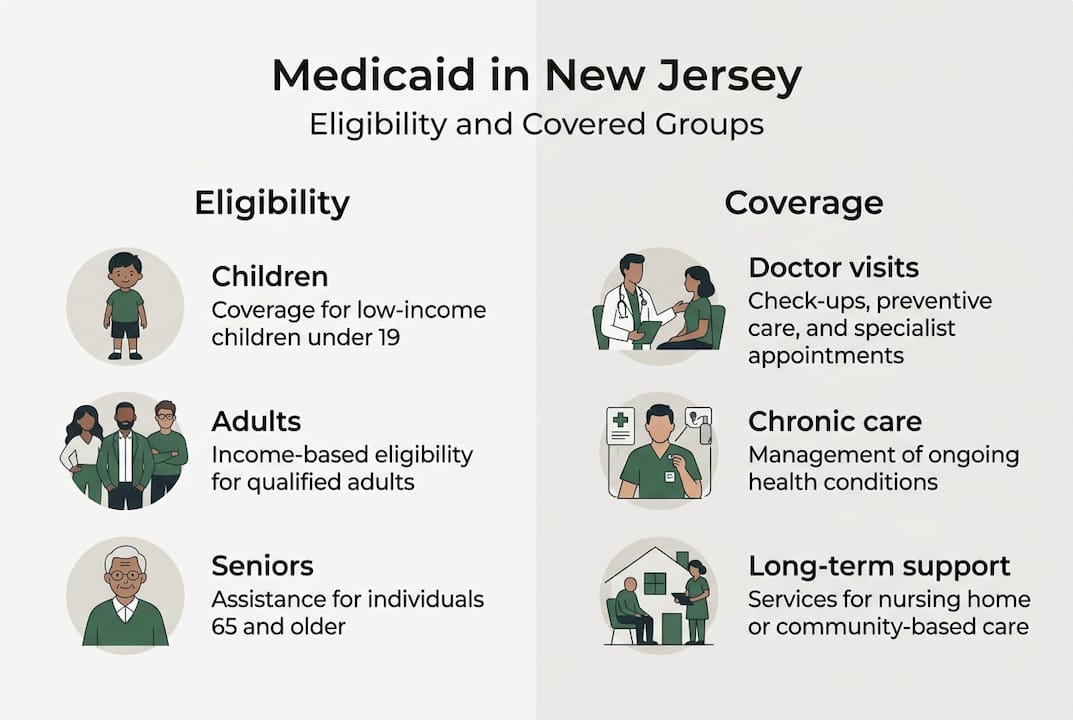 Medicaid in New Jersey
Eligibility and Covered Groups

Eligibility

Children
Coverage for low-income children under 19

Adults
Income-based eligibility for qualified adults

Seniors
Assistance for individuals 65 and older

Coverage

Doctor visits
Check-ups, preventive care, and specialist appointments

Chronic care
Management of ongoing health conditions

Long-term support
Services for nursing home or community-based care